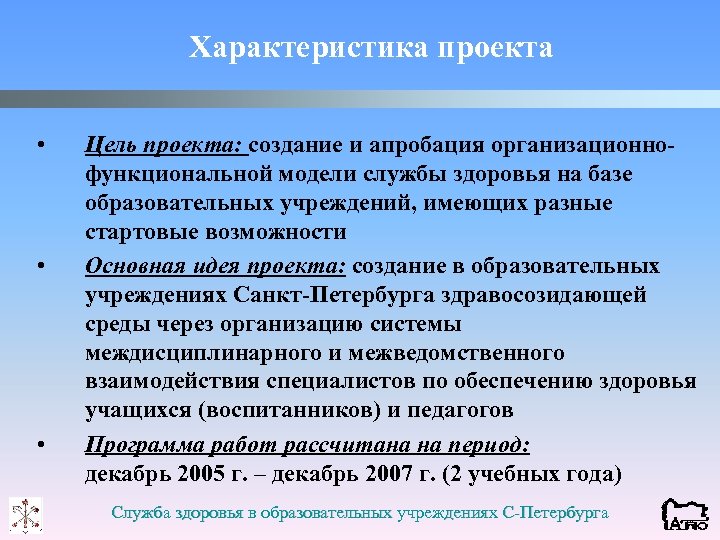 Характеристика проекта

• Цель проекта: создание и апробация организационно-функциональной модели службы здоровья на базе образовательных учреждений, имеющих разные стартовые возможности

• Основная идея проекта: создание в образовательных учреждениях Санкт-Петербурга здравосозидающей среды через организацию системы междисциплинарного и межведомственного взаимодействия специалистов по обеспечению здоровья учащихся (воспитанников) и педагогов

• Программа работ рассчитана на период: декабрь 2005 г. – декабрь 2007 г. (2 учебных года)

Служба здоровья в образовательных учреждениях С-Петербурга

АППО